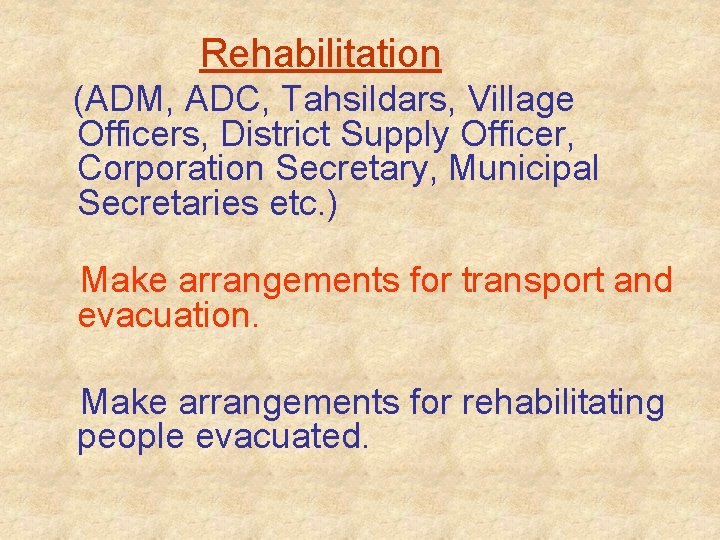 Rehabilitation

(ADM, ADC, Tahsildars, Village Officers, District Supply Officer, Corporation Secretary, Municipal Secretaries etc.)

Make arrangements for transport and evacuation.

Make arrangements for rehabilitating people evacuated.